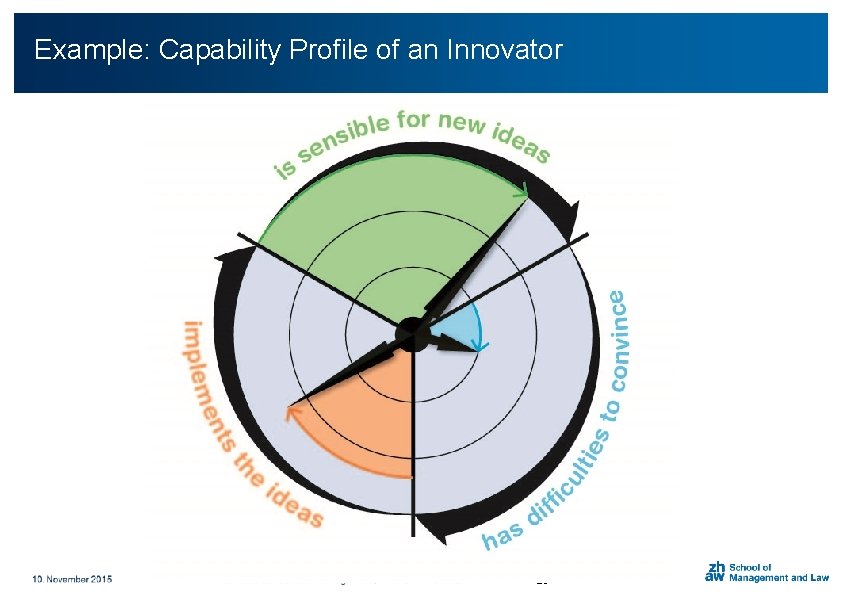 Example: Capability Profile of an Innovator

is sensible for new ideas

has difficulties to convince

implements the ideas

10. November 2015

zh
aw School of
Management and Law